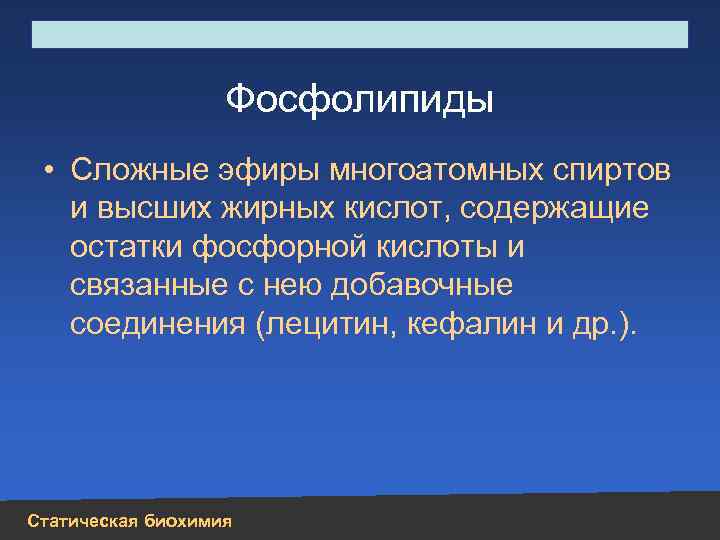 Фосфолипиды

• Сложные эфиры многоатомных спиртов и высших жирных кислот, содержащие остатки фосфорной кислоты и связанные с нею добавочные соединения (лецитин, кефалин и др.).

Статическая биохимия